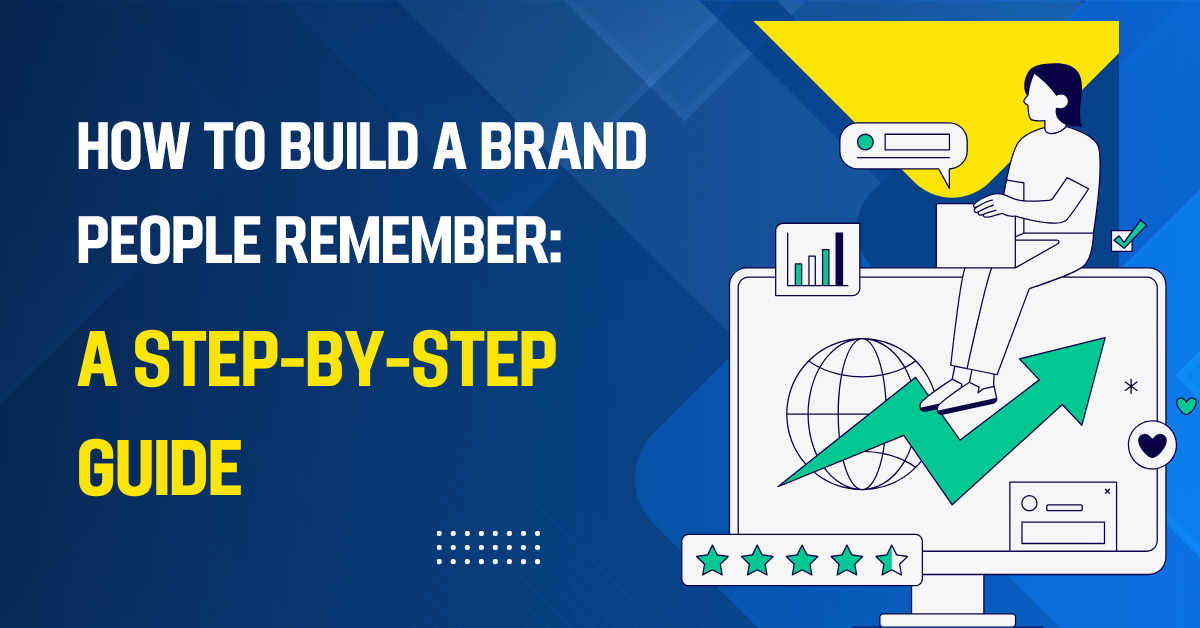 HOW TO BUILD A BRAND PEOPLE REMEMBER:

A STEP-BY-STEP GUIDE